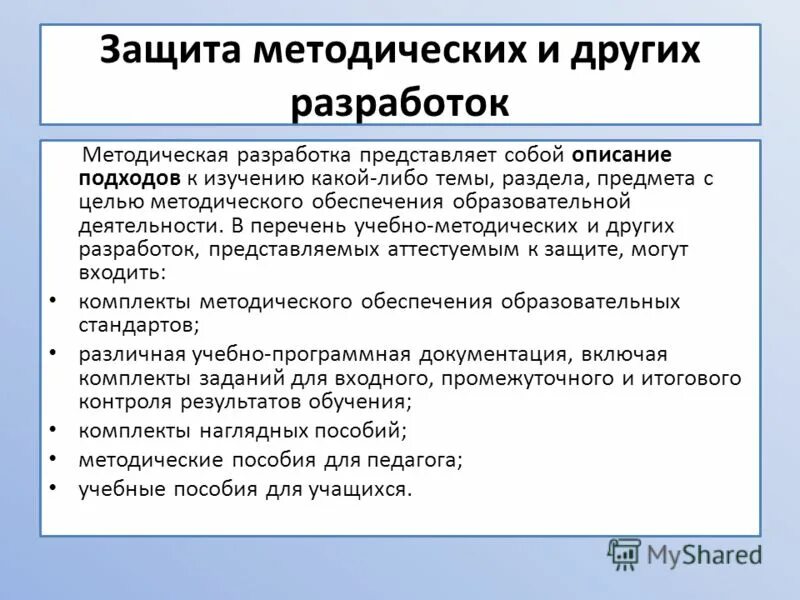 Защита методических и других разработок

Методическая разработка представляет собой описание подходов к изучению какой-либо темы, раздела, предмета с целью методического обеспечения образовательной деятельности. В перечень учебно-методических и других разработок, представляемых аттестуемым к защите, могут входить:

• комплекты методического обеспечения образовательных стандартов;
• различная учебно-программная документация, включая комплекты заданий для входного, промежуточного и итогового контроля результатов обучения;
• комплекты наглядных пособий;
• методические пособия для педагога;
• учебные пособия для учащихся.

MyShared